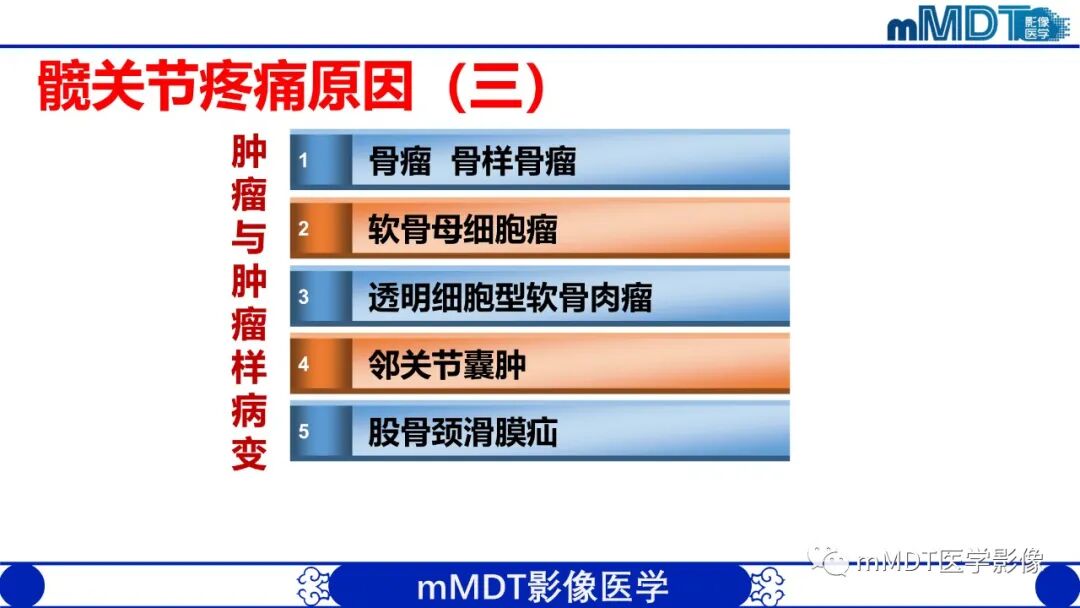 mMDT 影像医学

髋关节疼痛原因（三）

肿瘤与肿瘤样病变

1 骨瘤 骨样骨瘤

2 软骨母细胞瘤

3 透明细胞型软骨肉瘤

4 邻关节囊肿

5 股骨颈滑膜疝

mMDT医学影像

mMDT影像医学